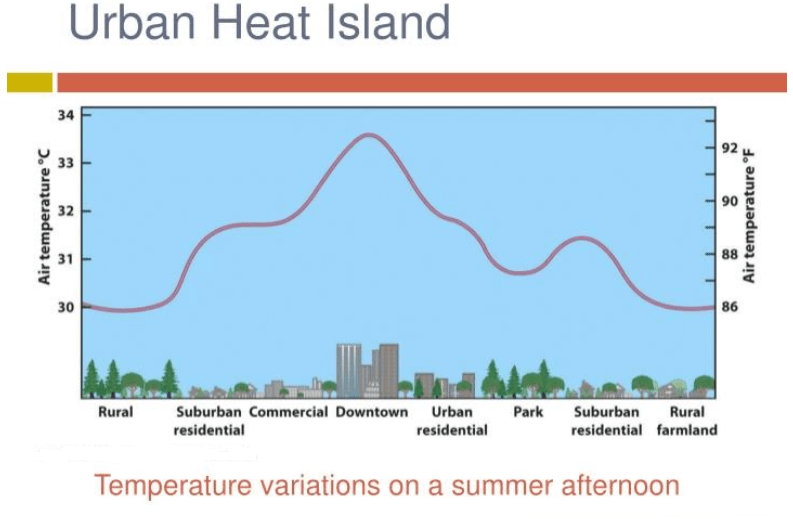 Urban Heat Island

Air temperature °C
34
33
32
31
30

Air temperature °F
92
90
88
86

Rural
Suburban residential
Commercial
Downtown
Urban residential
Park
Suburban residential
Rural farmland

Temperature variations on a summer afternoon